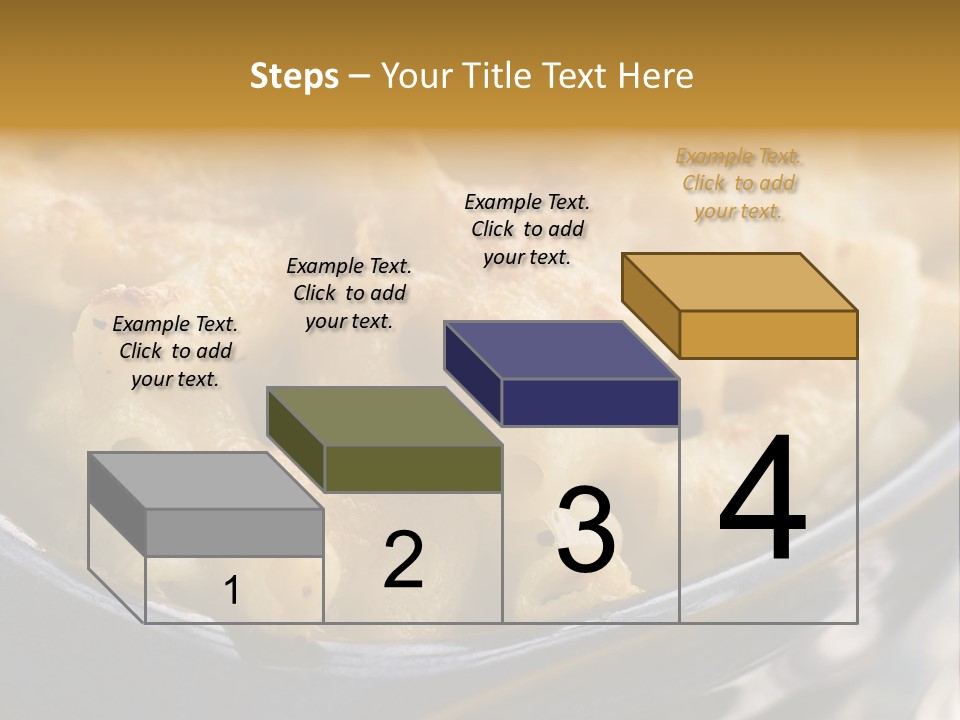 Steps – Your Title Text Here

Example Text. Click to add your text.

Example Text. Click to add your text.

Example Text. Click to add your text.

Example Text. Click to add your text.

1

2

3

4